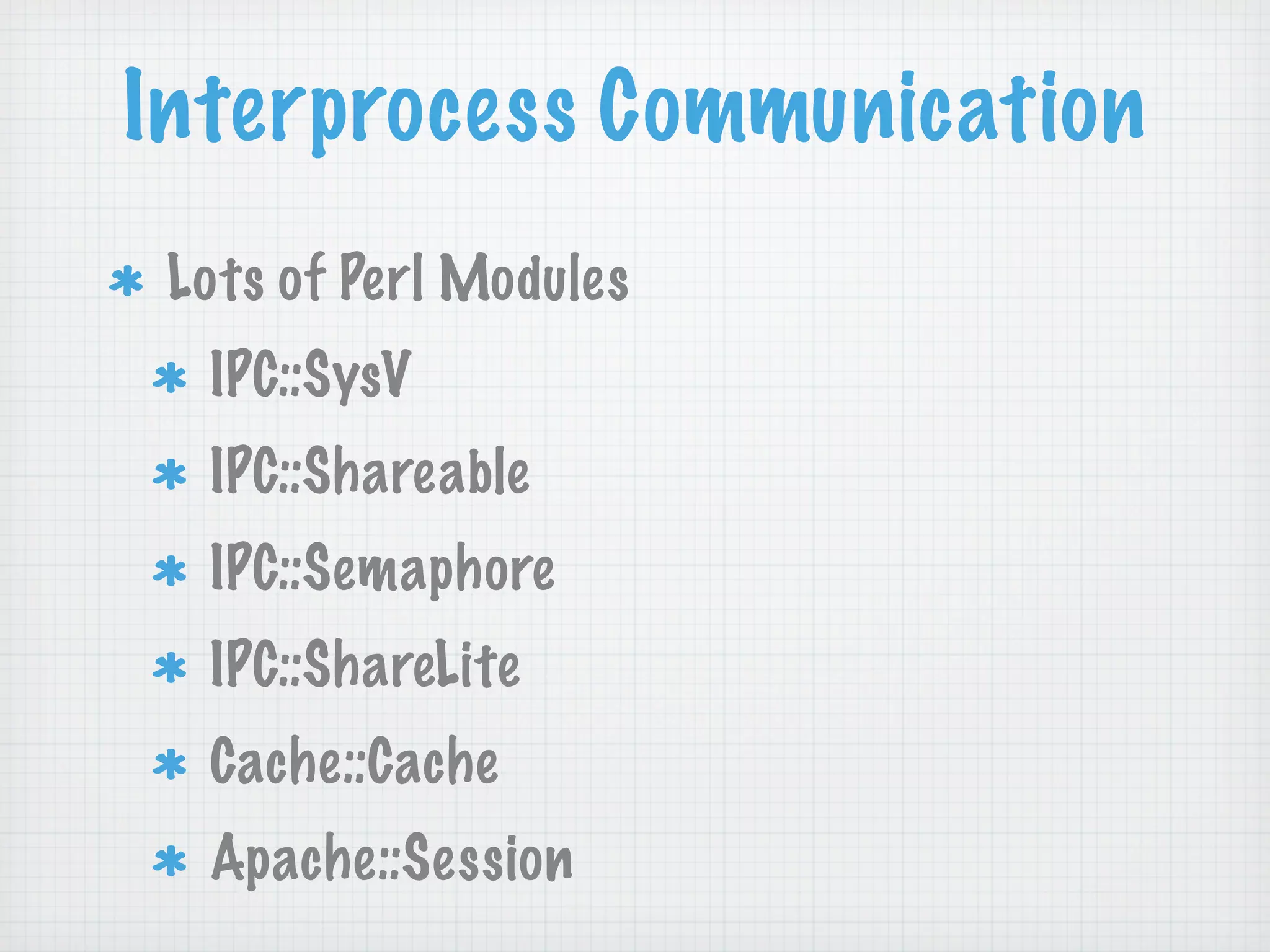 Interprocess Communication

* Lots of Perl Modules
  * IPC::SysV
  * IPC::Shareable
  * IPC::Semaphore
  * IPC::ShareLite
  * Cache::Cache
  * Apache::Session